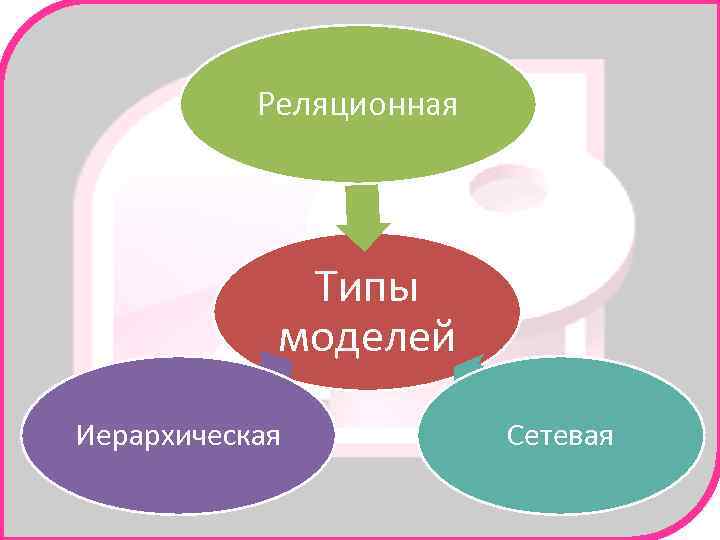 Реляционная

Типы моделей

Иерархическая

Сетевая